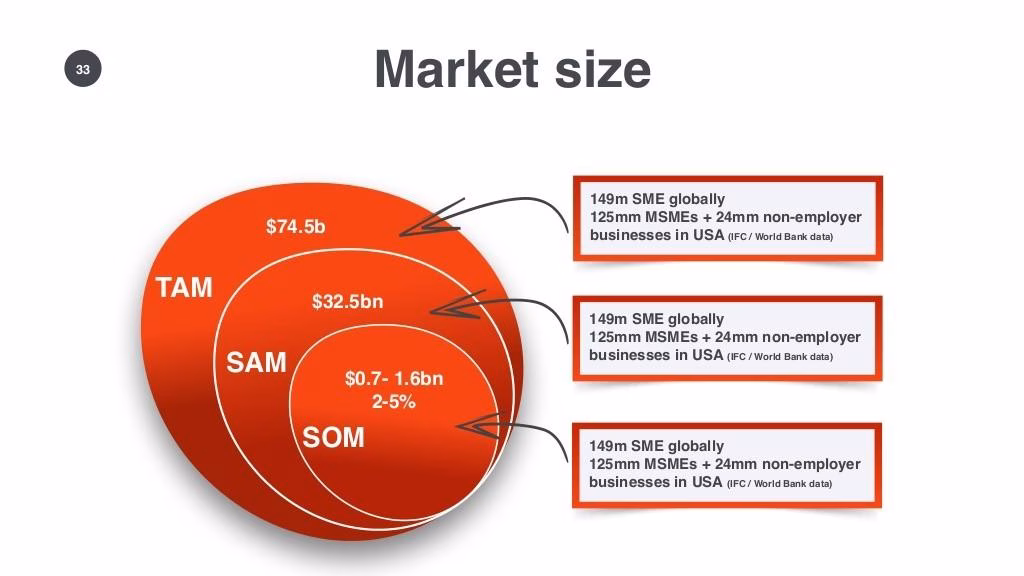 33

Market size

$74.5b

TAM

$32.5bn

SAM

$0.7- 1.6bn
2-5%

SOM

149m SME globally
125mm MSMEs + 24mm non-employer businesses in USA (IFC / World Bank data)

149m SME globally
125mm MSMEs + 24mm non-employer businesses in USA (IFC / World Bank data)

149m SME globally
125mm MSMEs + 24mm non-employer businesses in USA (IFC / World Bank data)